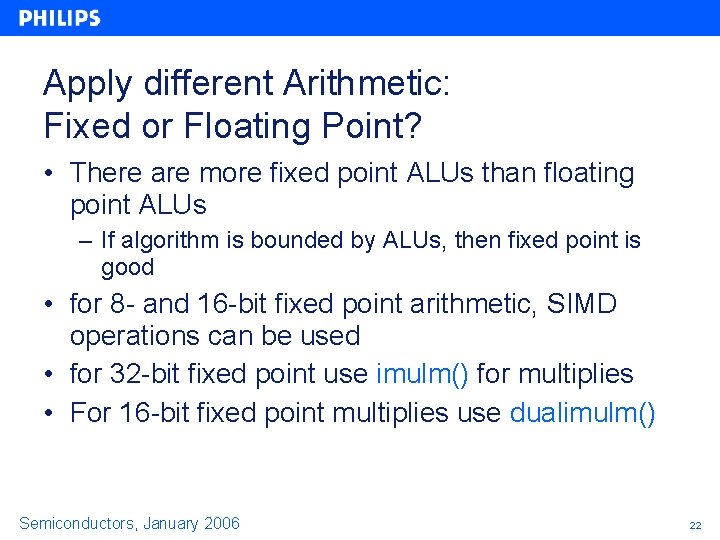 PHILIPS

Apply different Arithmetic:
Fixed or Floating Point?

• There are more fixed point ALUs than floating point ALUs
– If algorithm is bounded by ALUs, then fixed point is good
• for 8- and 16-bit fixed point arithmetic, SIMD operations can be used
• for 32-bit fixed point use imulm() for multiplies
• For 16-bit fixed point multiplies use dualimulm()

Semiconductors, January 2006

22